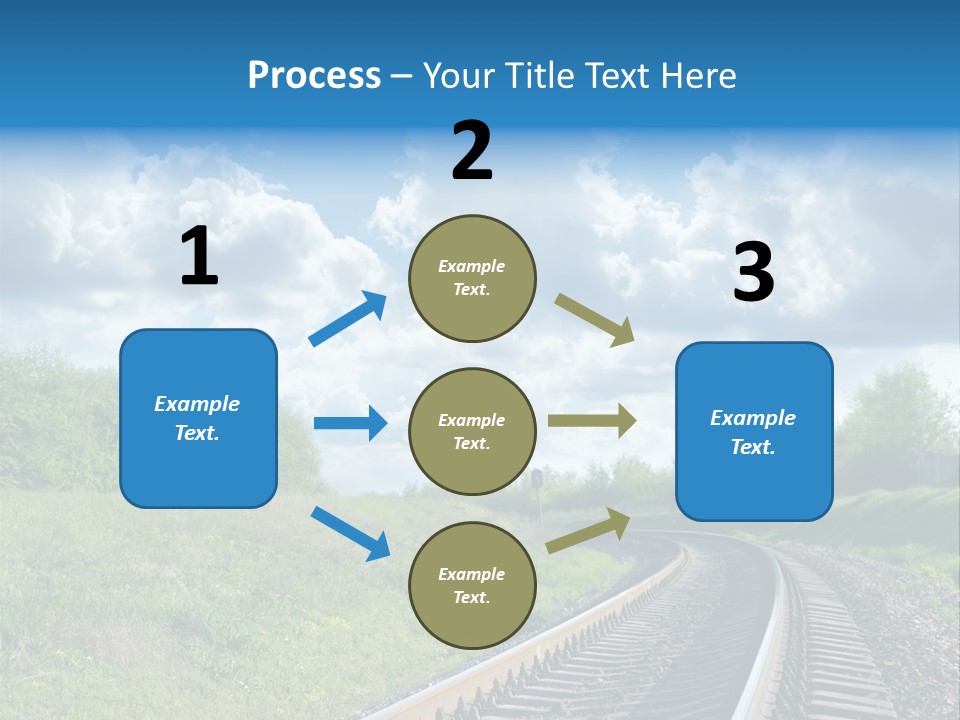 Process – Your Title Text Here

1

Example Text.

2

Example Text.

Example Text.

Example Text.

3

Example Text.